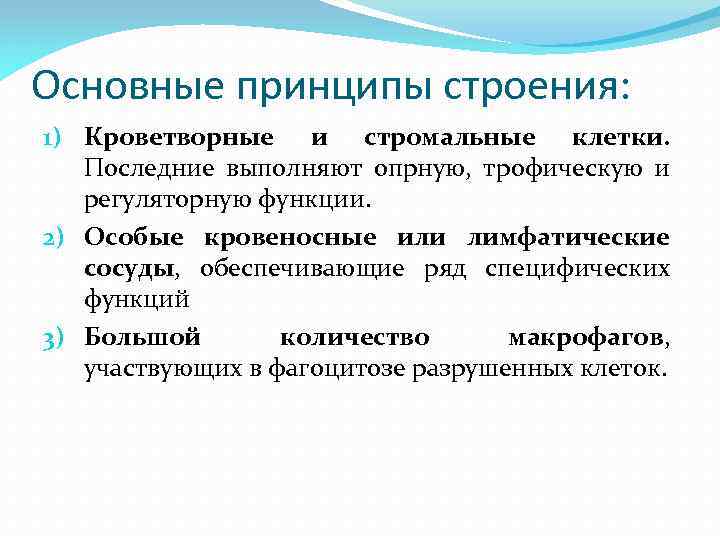 Основные принципы строения:

1) Кроветворные и стромальные клетки. Последние выполняют опрную, трофическую и регуляторную функции.

2) Особые кровеносные или лимфатические сосуды, обеспечивающие ряд специфических функций

3) Большой количество макрофагов, участвующих в фагоцитозе разрушенных клеток.